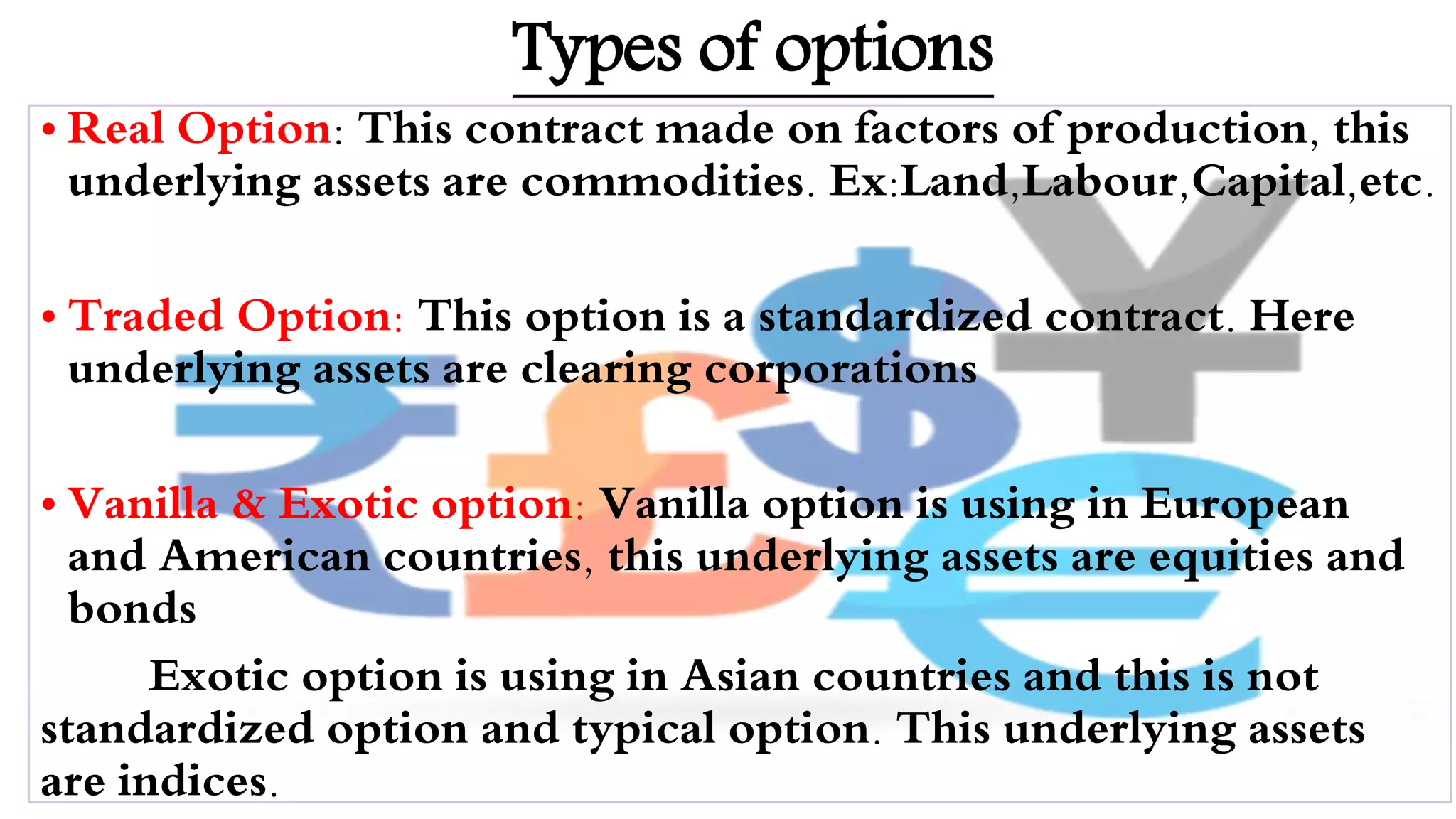 Types of options

• Real Option: This contract made on factors of production, this underlying assets are commodities. Ex:Land,Labour,Capital,etc.

• Traded Option: This option is a standardized contract. Here underlying assets are clearing corporations

• Vanilla & Exotic option: Vanilla option is using in European and American countries, this underlying assets are equities and bonds

Exotic option is using in Asian countries and this is not standardized option and typical option. This underlying assets are indices.